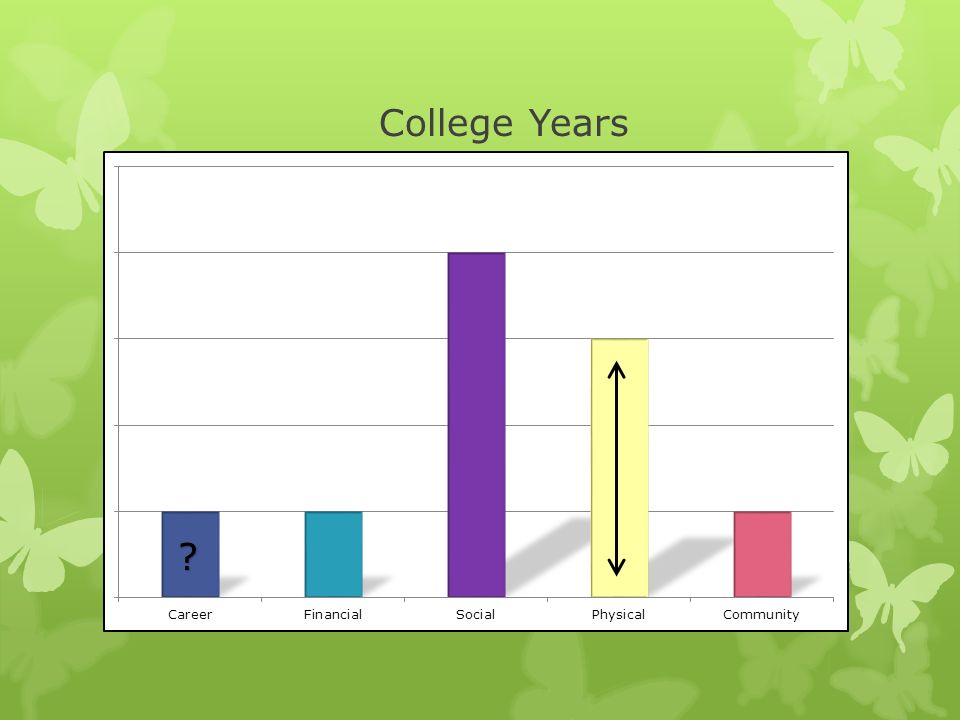 College Years

?

Career
Financial
Social
Physical
Community